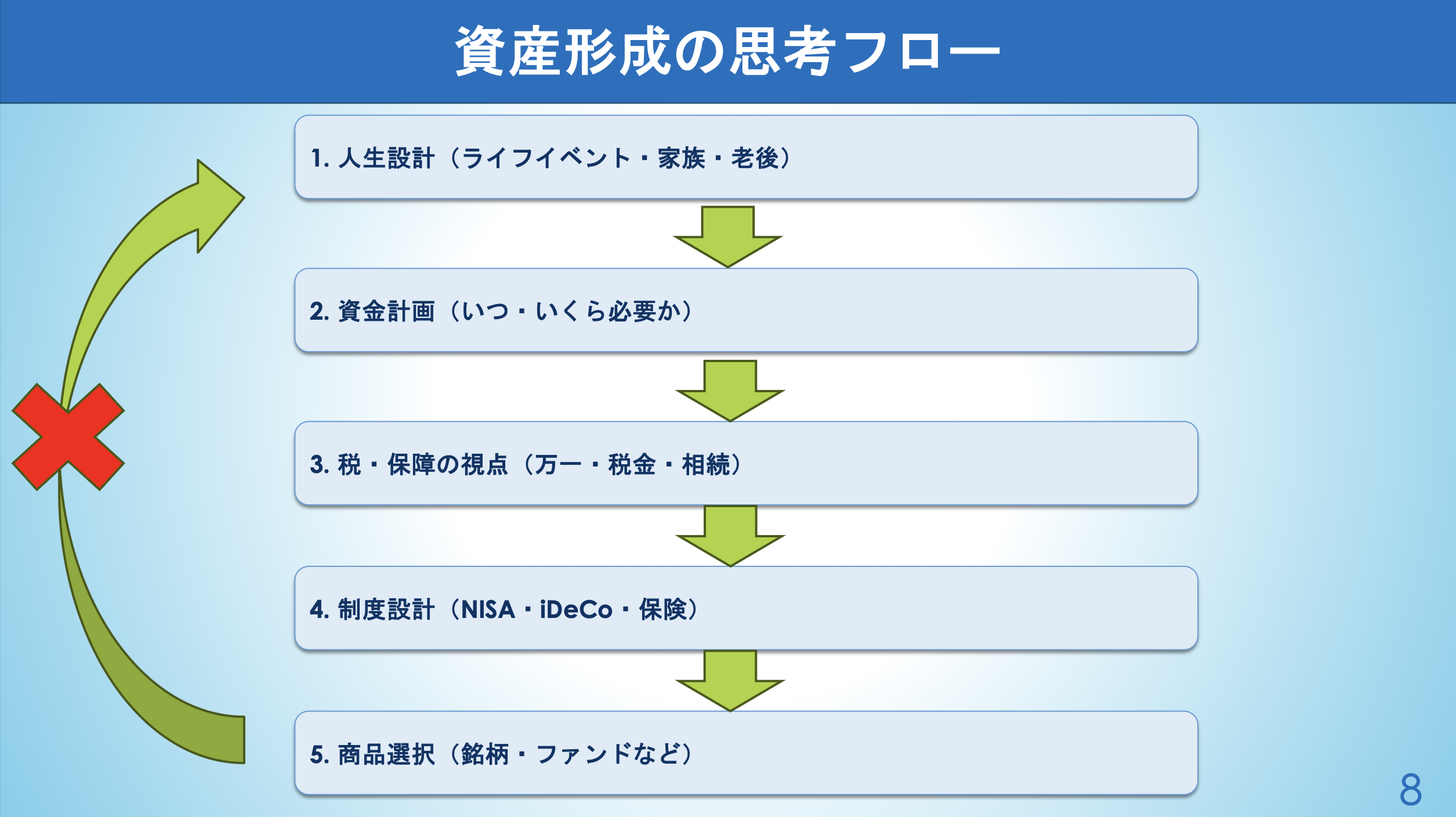 資産形成の思考フロー

1. 人生設計（ライフイベント・家族・老後）

2. 資金計画（いつ・いくら必要か）

3. 税・保障の視点（万一・税金・相続）

4. 制度設計（NISA・iDeCo・保険）

5. 商品選択（銘柄・ファンドなど）

8